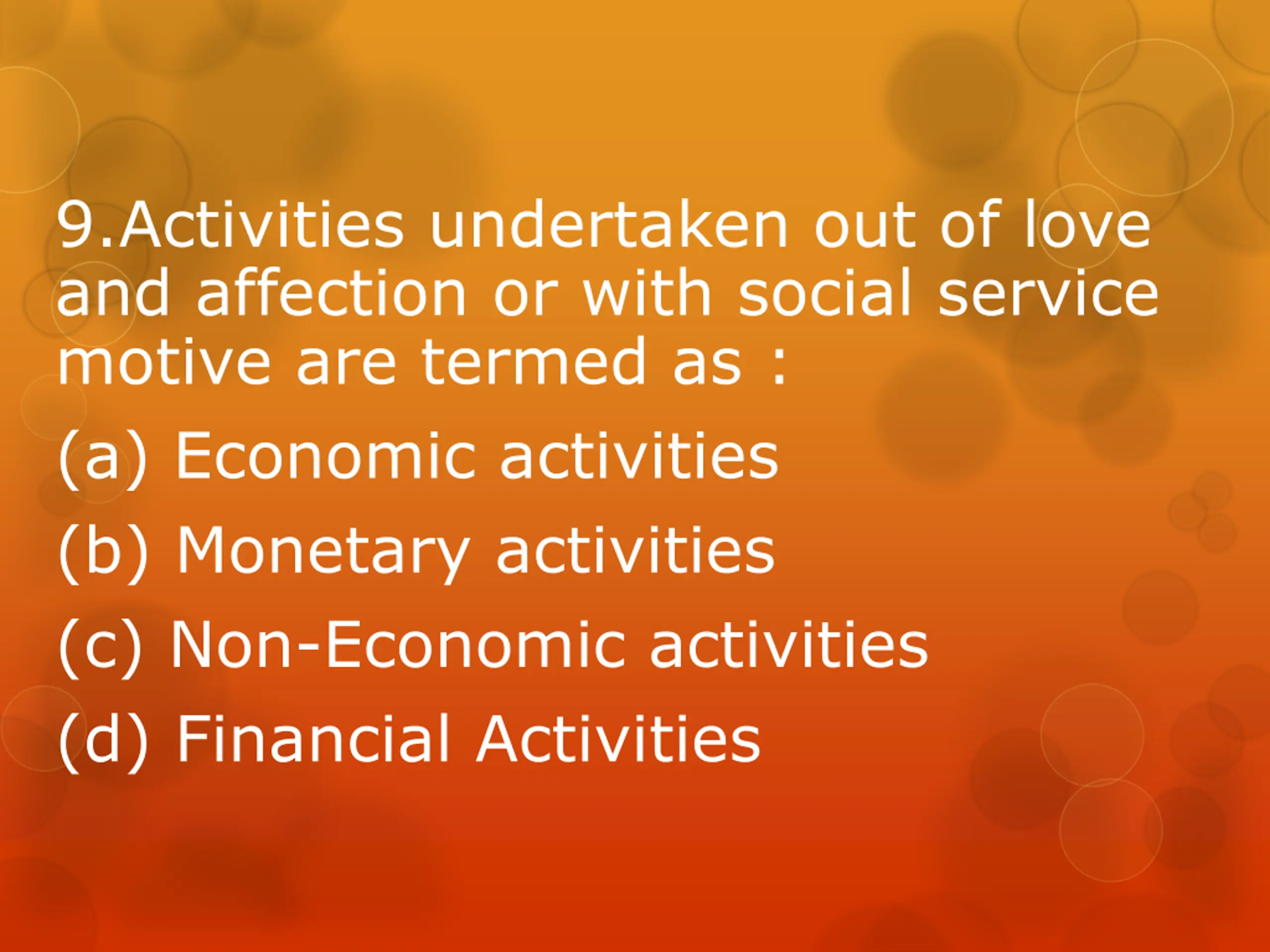 9.Activities undertaken out of love and affection or with social service motive are termed as :

(a) Economic activities

(b) Monetary activities

(c) Non-Economic activities

(d) Financial Activities